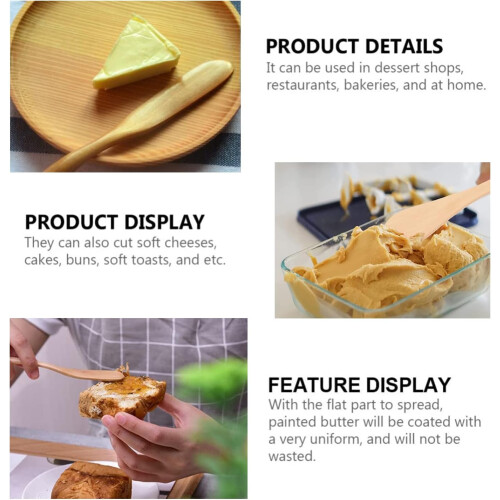 PRODUCT DETAILS
It can be used in dessert shops, restaurants, bakeries, and at home.

PRODUCT DISPLAY
They can also cut soft cheeses, cakes, buns, soft toasts, and etc.

FEATURE DISPLAY
With the flat part to spread, painted butter will be coated with a very uniform, and will not be wasted.